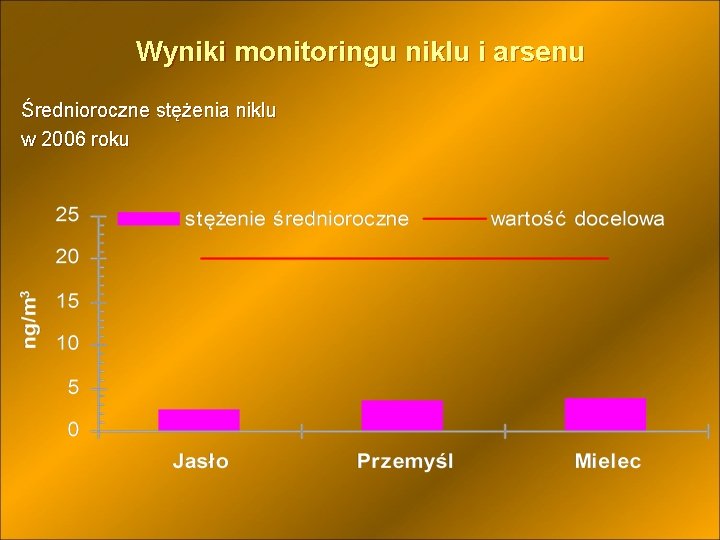 Wyniki monitoringu niklu i arsenu

Średnioroczne stężenia niklu w 2006 roku

stężenie średnioroczne
wartość docelowa

25
20
15
10
5
0

$ng/m^3$

Jasło
Przemyśl
Mielec